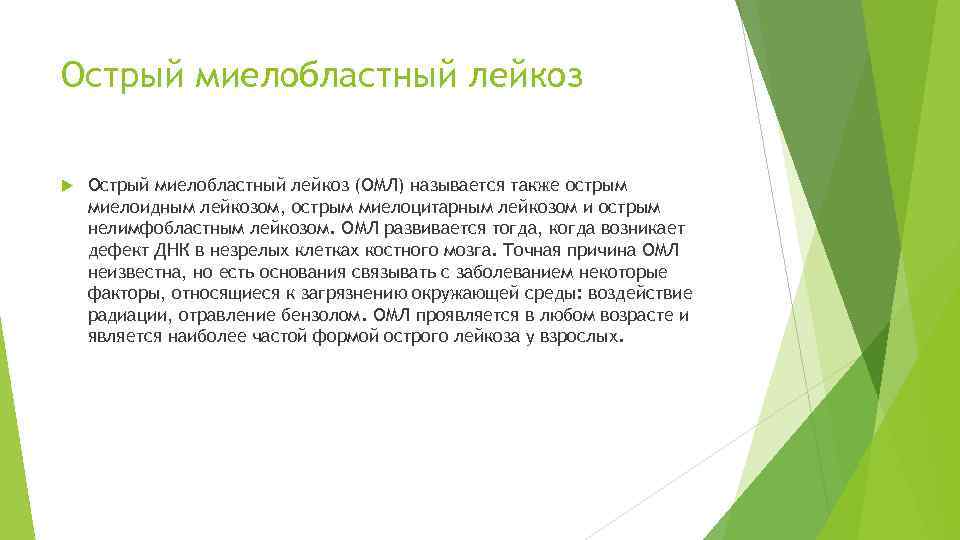 Острый миелобластный лейкоз

Острый миелобластный лейкоз (ОМЛ) называется также острым миелоидным лейкозом, острым миелоцитарным лейкозом и острым нелимфобластным лейкозом. ОМЛ развивается тогда, когда возникает дефект ДНК в незрелых клетках костного мозга. Точная причина ОМЛ неизвестна, но есть основания связывать с заболеванием некоторые факторы, относящиеся к загрязнению окружающей среды: воздействие радиации, отравление бензолом. ОМЛ проявляется в любом возрасте и является наиболее частой формой острого лейкоза у взрослых.